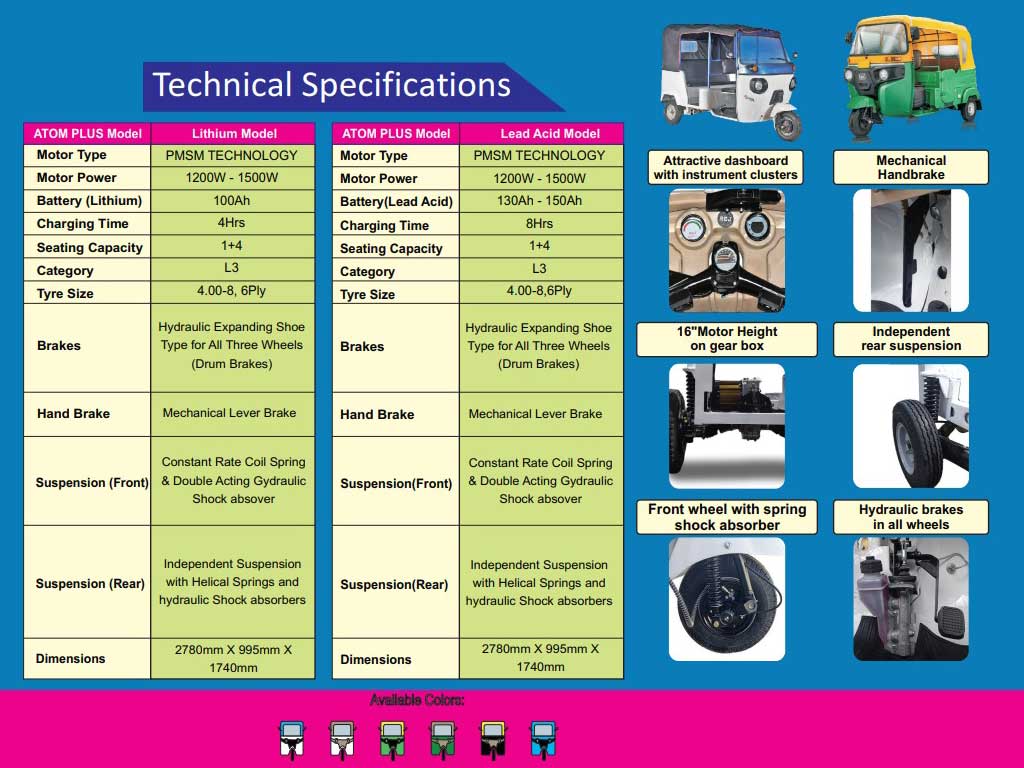 Technical Specifications

| ATOM PLUS Model | Lithium Model |
|---|---|
| Motor Type | PMSM TECHNOLOGY |
| Motor Power | 1200W - 1500W |
| Battery (Lithium) | 100Ah |
| Charging Time | 4Hrs |
| Seating Capacity | 1+4 |
| Category | L3 |
| Tyre Size | 4.00-8, 6Ply |
| Brakes | Hydraulic Expanding Shoe Type for All Three Wheels (Drum Brakes) |
| Hand Brake | Mechanical Lever Brake |
| Suspension (Front) | Constant Rate Coil Spring & Double Acting Gydraulic Shock absover |
| Suspension (Rear) | Independent Suspension with Helical Springs and hydraulic Shock absorbers |
| Dimensions | 2780mm X 995mm X 1740mm |

| ATOM PLUS Model | Lead Acid Model |
|---|---|
| Motor Type | PMSM TECHNOLOGY |
| Motor Power | 1200W - 1500W |
| Battery(Lead Acid) | 130Ah - 150Ah |
| Charging Time | 8Hrs |
| Seating Capacity | 1+4 |
| Category | L3 |
| Tyre Size | 4.00-8,6Ply |
| Brakes | Hydraulic Expanding Shoe Type for All Three Wheels (Drum Brakes) |
| Hand Brake | Mechanical Lever Brake |
| Suspension(Front) | Constant Rate Coil Spring & Double Acting Gydraulic Shock absover |
| Suspension(Rear) | Independent Suspension with Helical Springs and hydraulic Shock absorbers |
| Dimensions | 2780mm X 995mm X 1740mm |

Attractive dashboard with instrument clusters

Mechanical Handbrake

16"Motor Height on gear box

Independent rear suspension

Front wheel with spring shock absorber

Hydraulic brakes in all wheels

Available Colors: